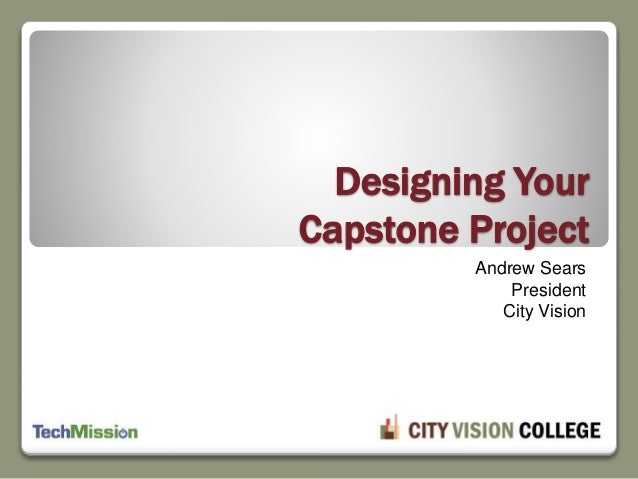 Designing Your Capstone Project

Andrew Sears
President
City Vision

TechMission

CITY VISION COLLEGE